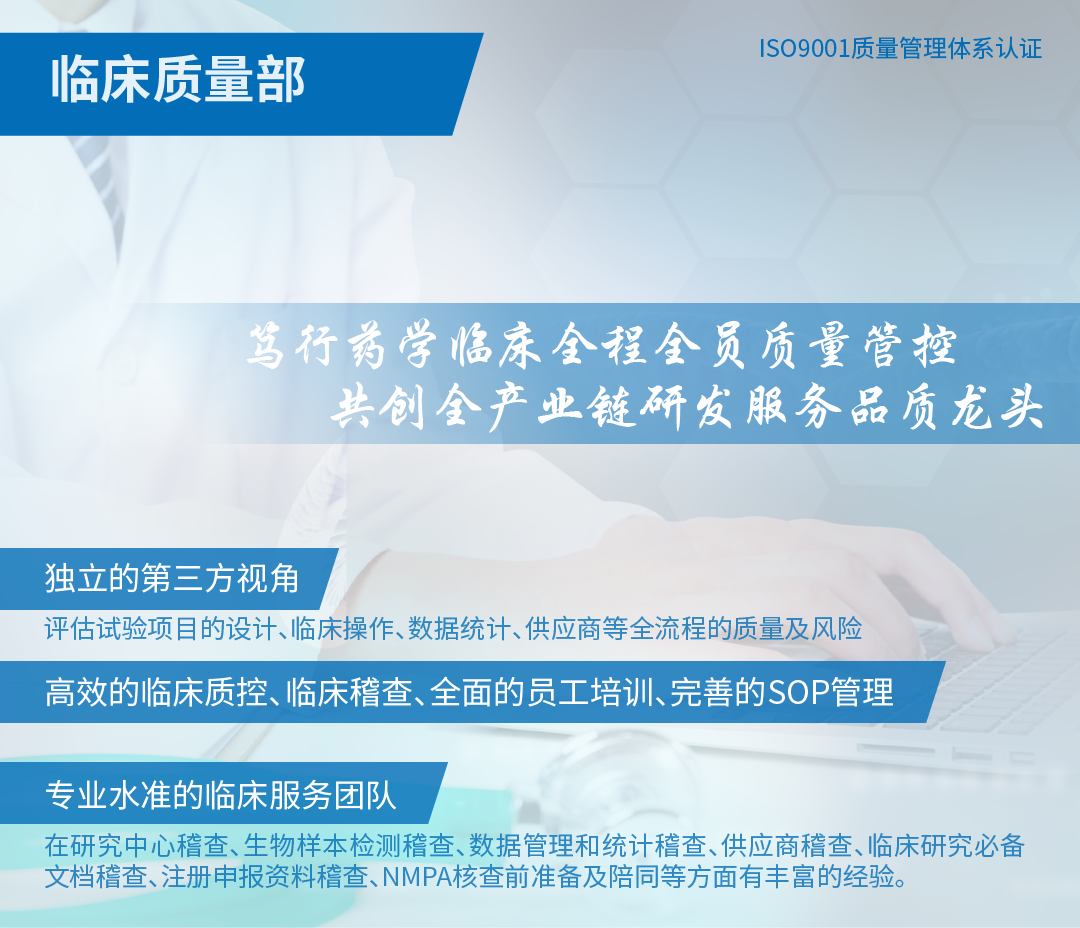 临床质量部

ISO9001质量管理体系认证

笃行药学临床全程全员质量管控
共创全产业链研发服务品质龙头

独立的第三方视角

评估试验项目的设计、临床操作、数据统计、供应商等全流程的质量及风险

高效的临床质控、临床稽查、全面的员工培训、完善的SOP管理

专业水准的临床服务团队

在研究中心稽查、生物样本检测稽查、数据管理和统计稽查、供应商稽查、临床研究必备文档稽查、注册申报资料稽查、NMPA核查前准备及陪同等方面有丰富的经验。